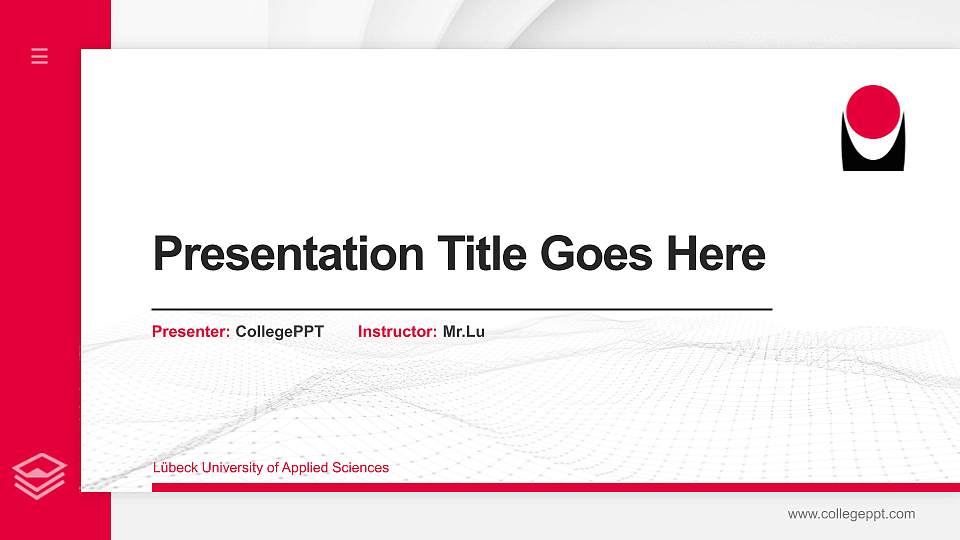 Presentation Title Goes Here

Presenter: CollegePPT Instructor: Mr.Lu

Lübeck University of Applied Sciences

www.collegeppt.com